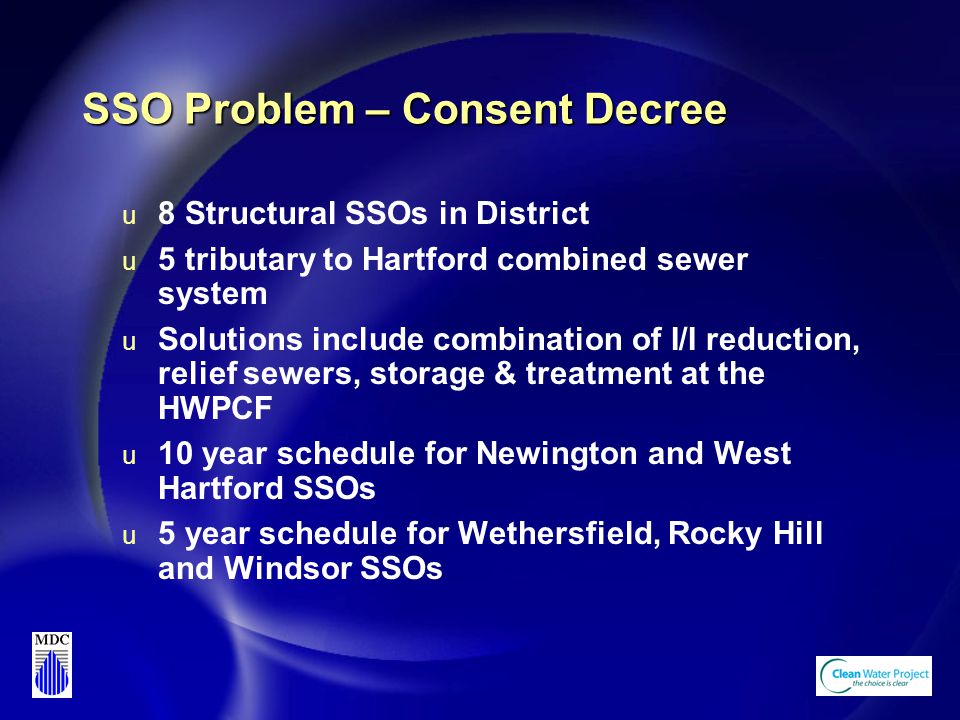 SSO Problem – Consent Decree

u 8 Structural SSOs in District

u 5 tributary to Hartford combined sewer system

u Solutions include combination of I/I reduction, relief sewers, storage & treatment at the HWPCF

u 10 year schedule for Newington and West Hartford SSOs

u 5 year schedule for Wethersfield, Rocky Hill and Windsor SSOs

MDC

Clean Water Project
the choice is clear